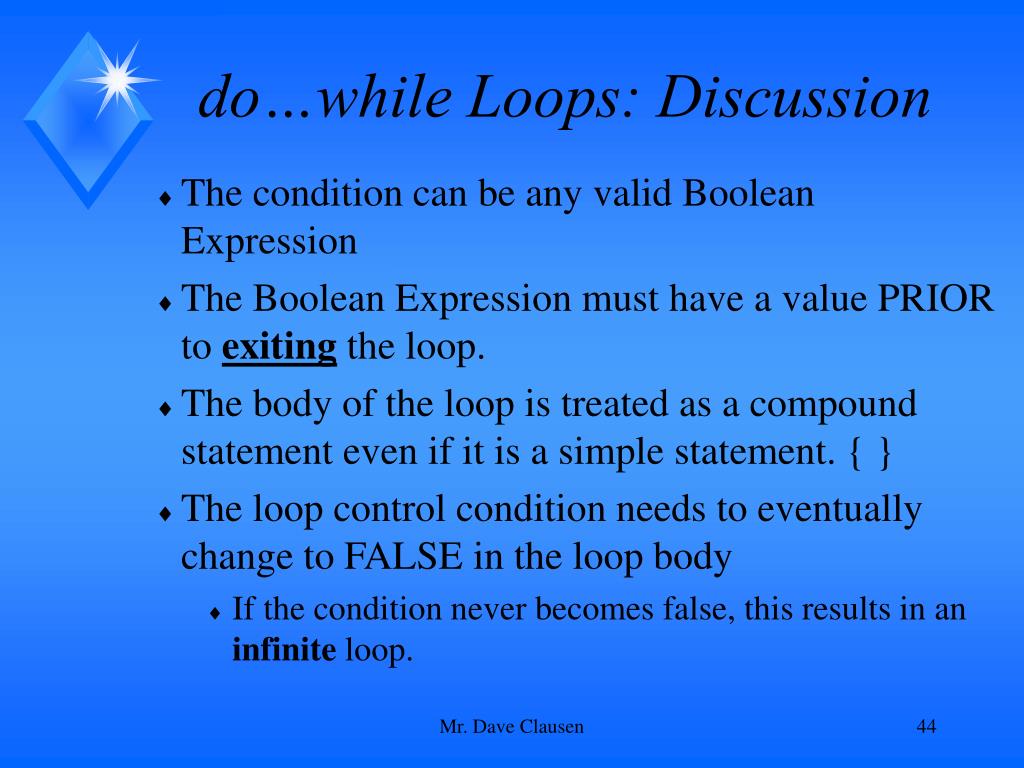 do…while Loops: Discussion

♦ The condition can be any valid Boolean Expression

♦ The Boolean Expression must have a value PRIOR to exiting the loop.

♦ The body of the loop is treated as a compound statement even if it is a simple statement. { }

♦ The loop control condition needs to eventually change to FALSE in the loop body

♦ If the condition never becomes false, this results in an infinite loop.

Mr. Dave Clausen

44